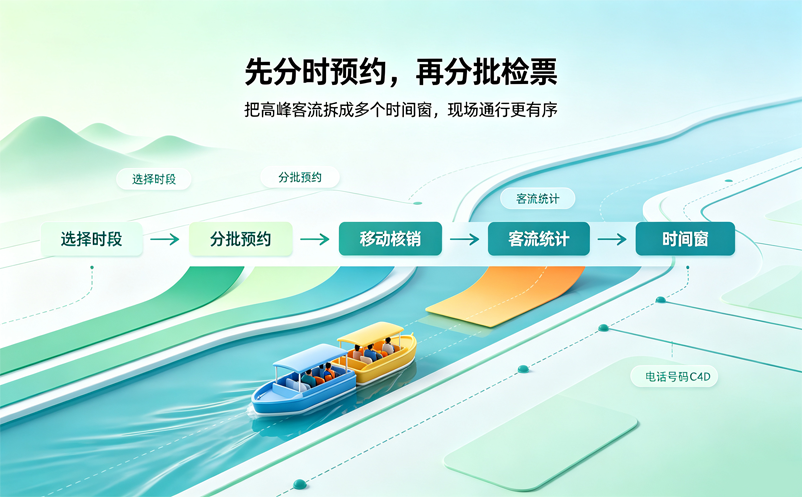 先分时预约，再分批检票

把高峰客流拆成多个时间窗，现场通行更有序

选择时段

分批预约

客流统计

选择时段 → 分批预约 → 移动核销 → 客流统计 → 时间窗

电话号码C4D